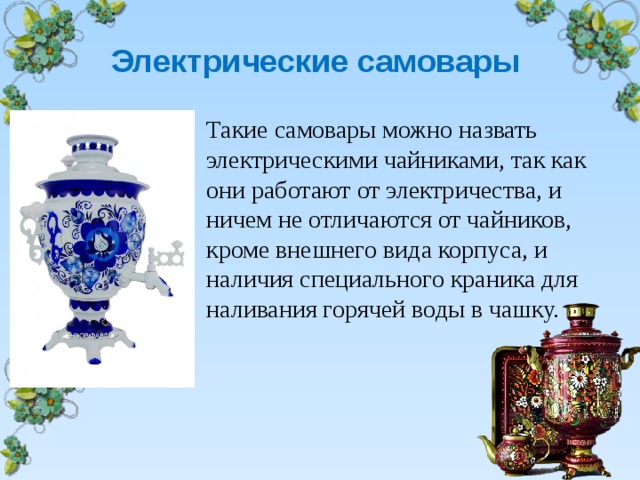 Электрические самовары

Такие самовары можно назвать электрическими чайниками, так как они работают от электричества, и ничем не отличаются от чайников, кроме внешнего вида корпуса, и наличия специального краника для наливания горячей воды в чашку.